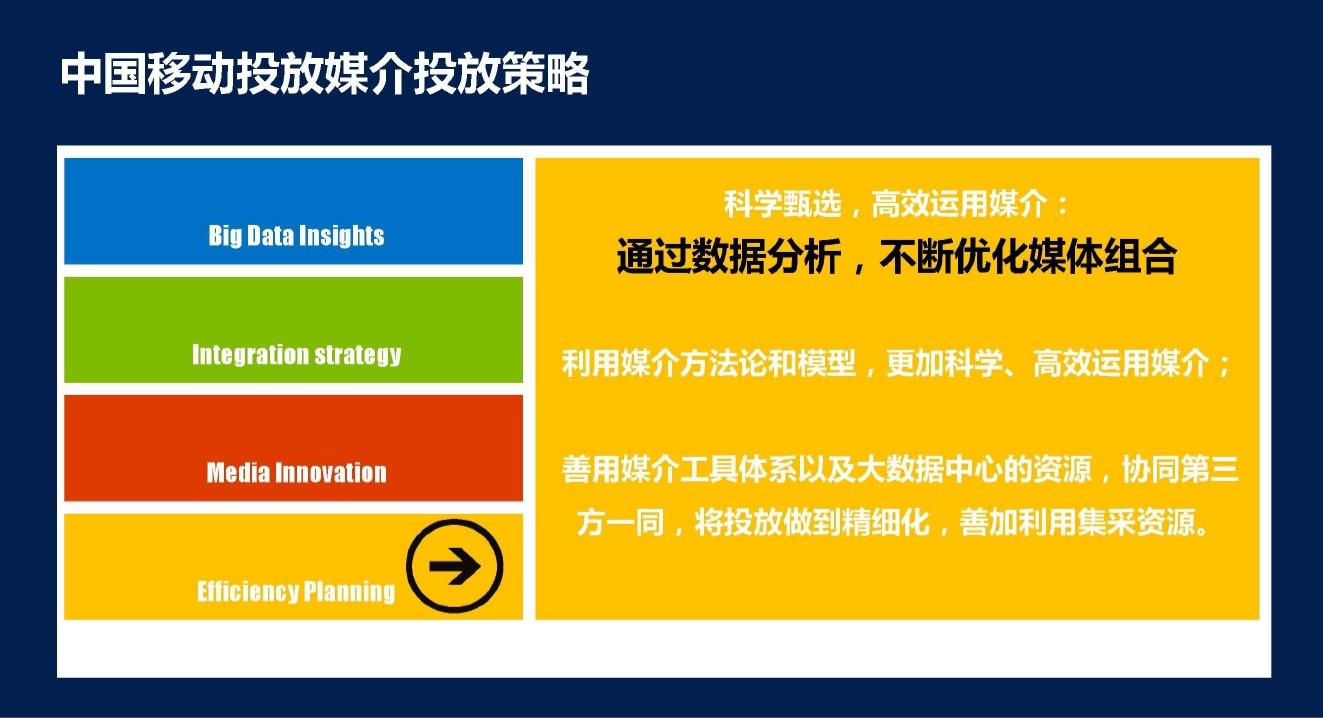 中国移动投放媒介投放策略

Big Data Insights

Integration strategy

Media Innovation

Efficiency Planning

科学甄选，高效运用媒介：

通过数据分析，不断优化媒体组合

利用媒介方法论和模型，更加科学、高效运用媒介；

善用媒介工具体系以及大数据中心的资源，协同第三方一同，将投放做到精细化，善加利用集采资源。